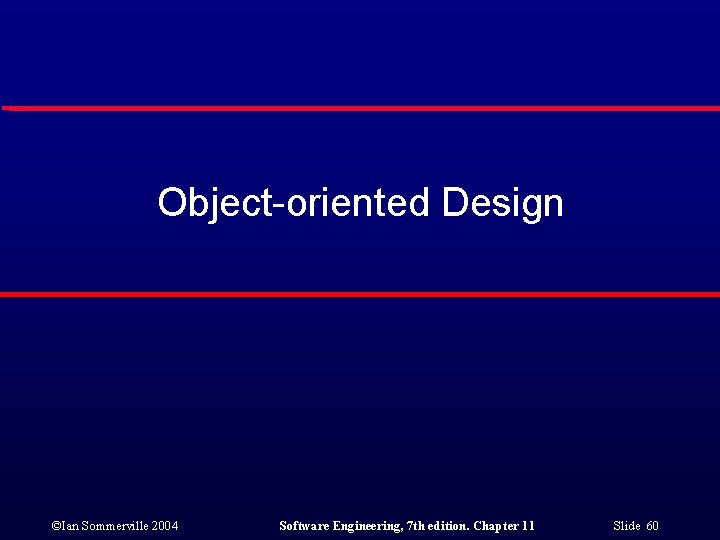 Object-oriented Design

©Ian Sommerville 2004

Software Engineering, 7th edition. Chapter 11

Slide 60